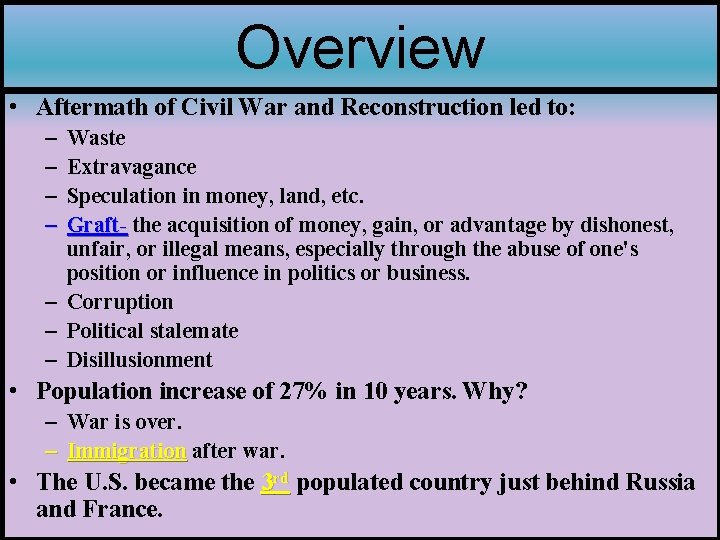 Overview

• Aftermath of Civil War and Reconstruction led to:
– Waste
– Extravagance
– Speculation in money, land, etc.
– Graft- the acquisition of money, gain, or advantage by dishonest, unfair, or illegal means, especially through the abuse of one's position or influence in politics or business.
– Corruption
– Political stalemate
– Disillusionment

• Population increase of 27% in 10 years. Why?
– War is over.
– Immigration after war.

• The U.S. became the 3rd populated country just behind Russia and France.